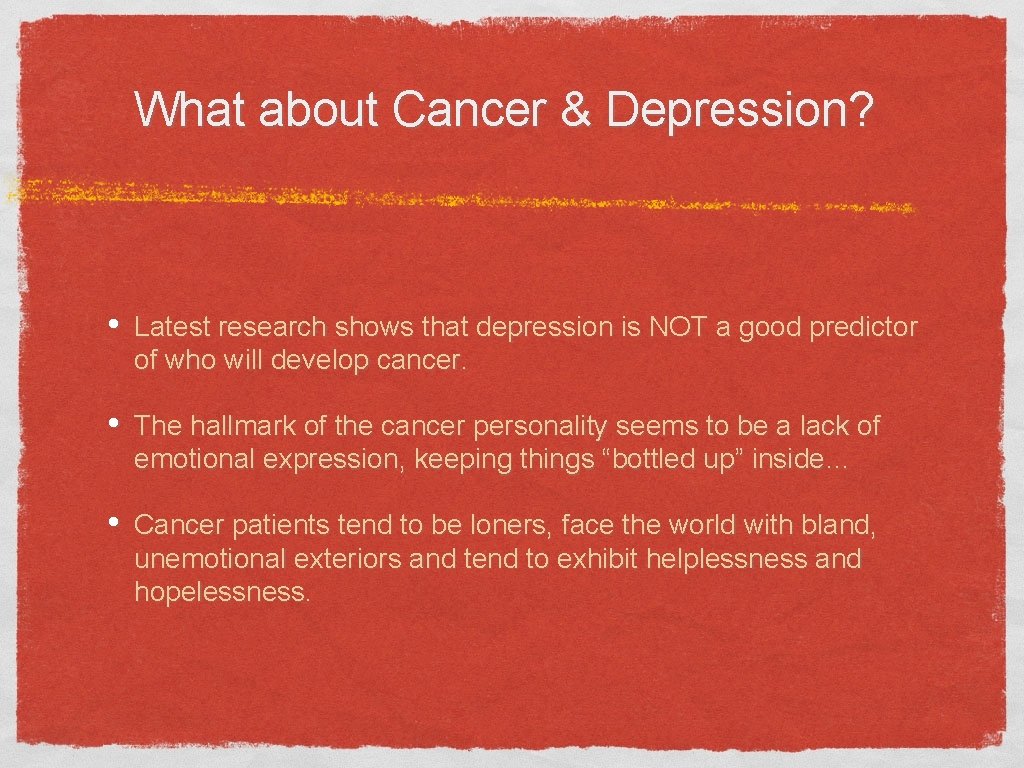 What about Cancer & Depression?

• Latest research shows that depression is NOT a good predictor of who will develop cancer.

• The hallmark of the cancer personality seems to be a lack of emotional expression, keeping things “bottled up” inside…

• Cancer patients tend to be loners, face the world with bland, unemotional exteriors and tend to exhibit helplessness and hopelessness.